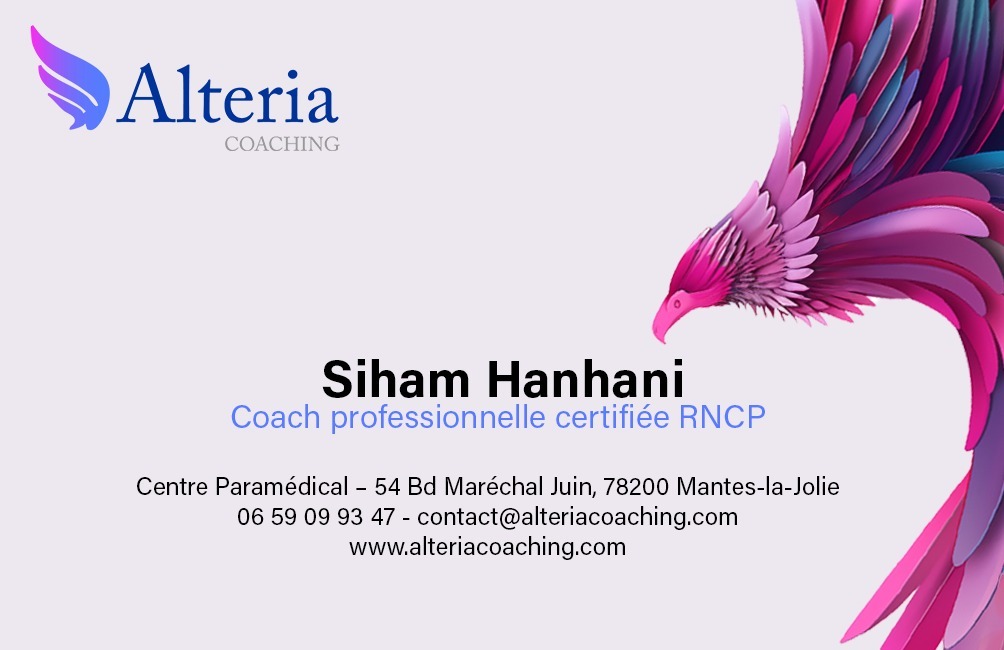 Alteria
COACHING

Siham Hanhani
Coach professionnelle certifiée RNCP

Centre Paramédical – 54 Bd Maréchal Juin, 78200 Mantes-la-Jolie
06 59 09 93 47 - contact@alteriacoaching.com
www.alteriacoaching.com